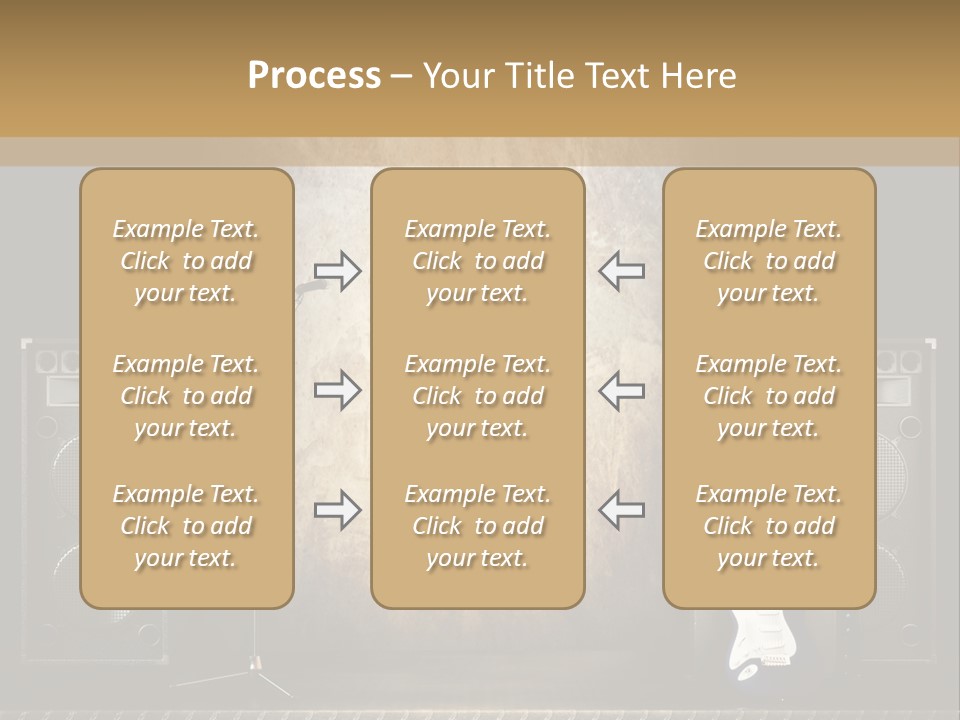 Process – Your Title Text Here

Example Text. Click to add your text.

Example Text. Click to add your text.

Example Text. Click to add your text.

Example Text. Click to add your text.

Example Text. Click to add your text.

Example Text. Click to add your text.

Example Text. Click to add your text.

Example Text. Click to add your text.

Example Text. Click to add your text.